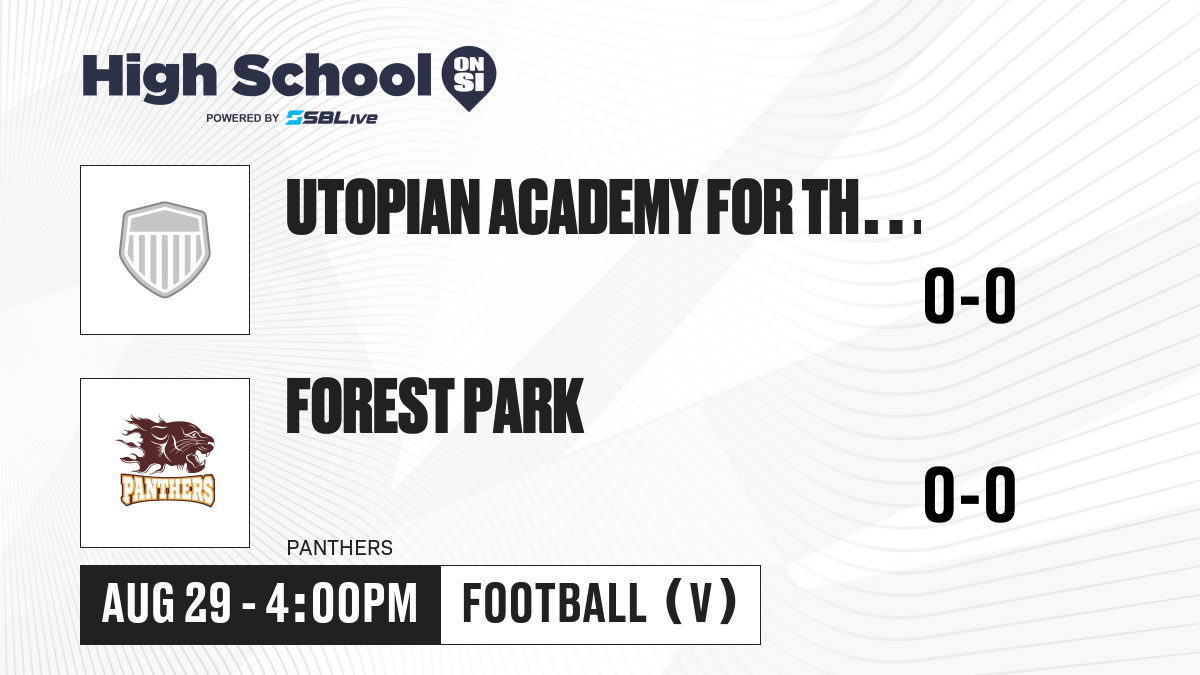 High School ON SI
POWERED BY SBLive

UTOPIAN ACADEMY FOR TH...

0-0

PANTHERS

FOREST PARK

0-0

PANTHERS

AUG 29 - 4:00PM

FOOTBALL (V)